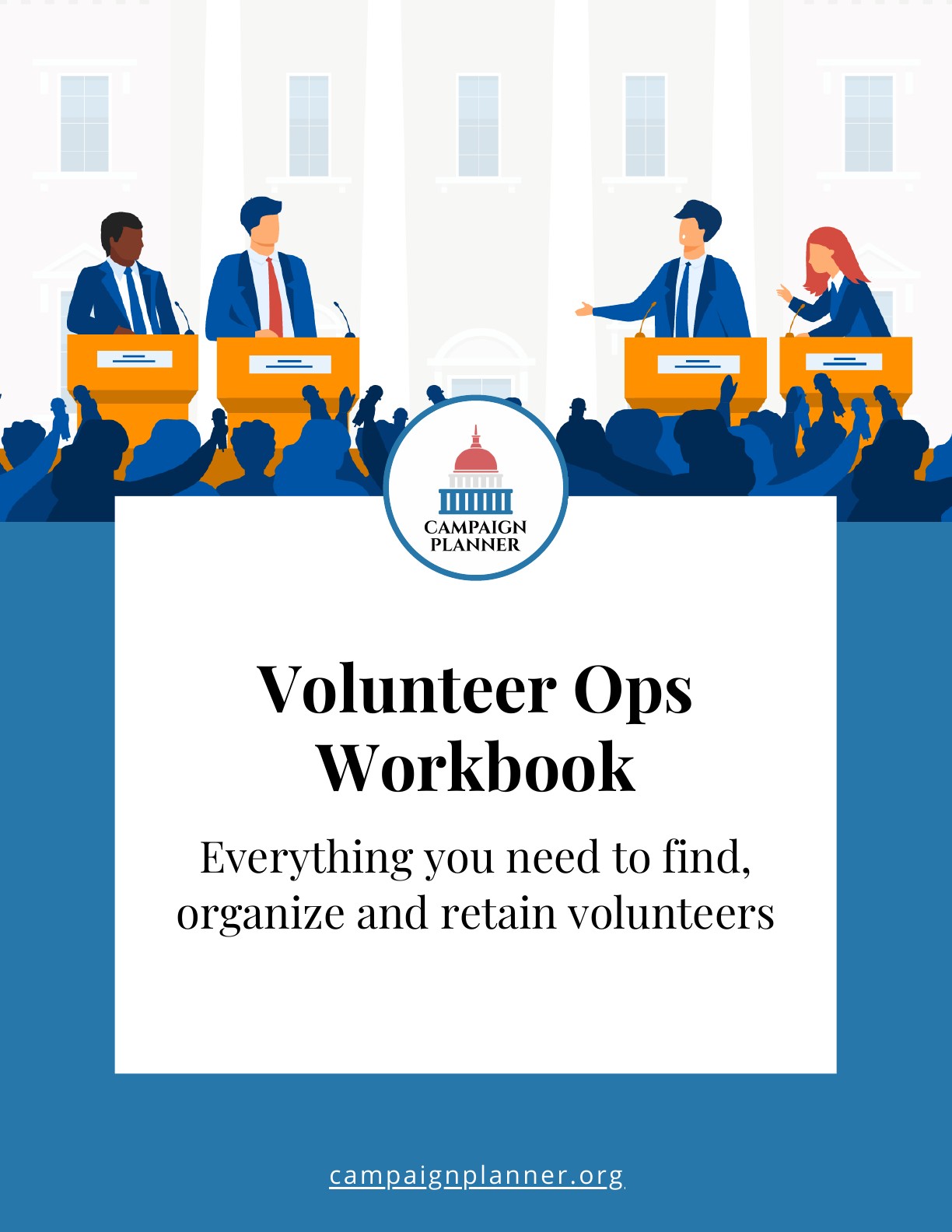 CAMPAIGN PLANNER

Volunteer Ops Workbook

Everything you need to find, organize and retain volunteers

campaignplanner.org